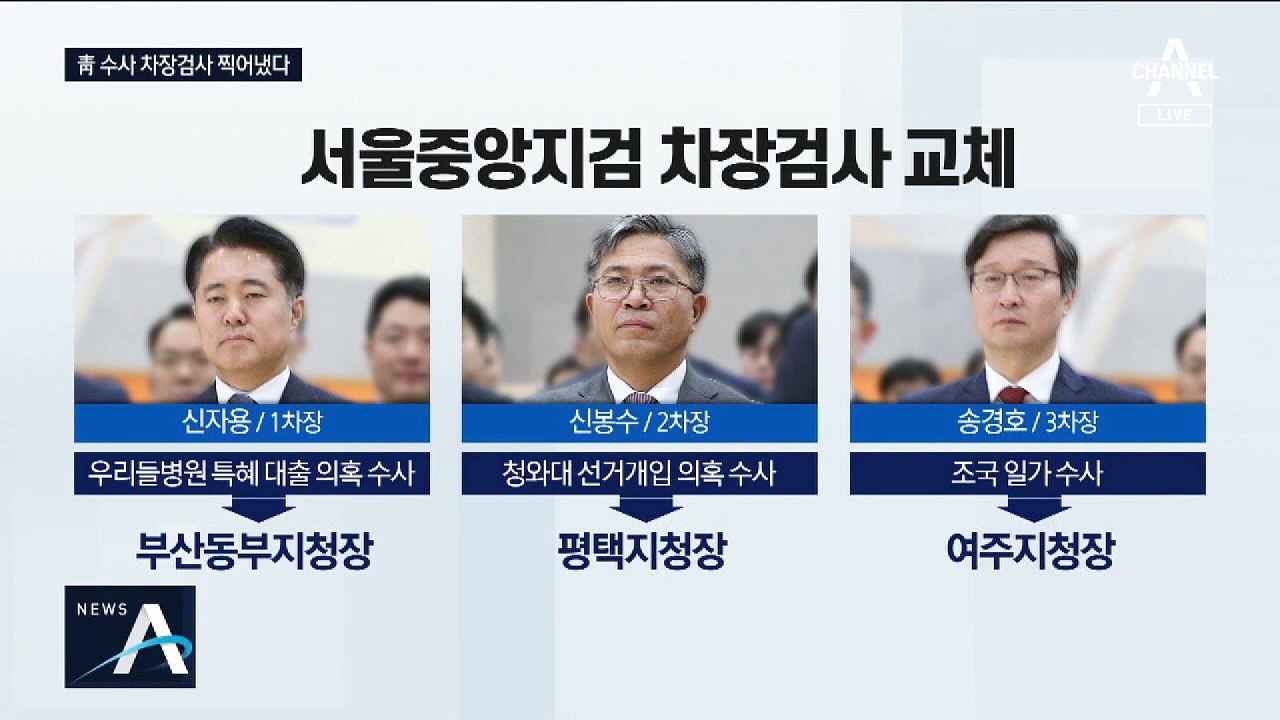 靑 수사 차장검사 찍어냈다

CHANNEL A LIVE

서울중앙지검 차장검사 교체

신자용 / 1차장
우리들병원 특혜 대출 의혹 수사
부산동부지청장

신봉수 / 2차장
청와대 선거개입 의혹 수사
평택지청장

송경호 / 3차장
조국 일가 수사
여주지청장

NEWS A